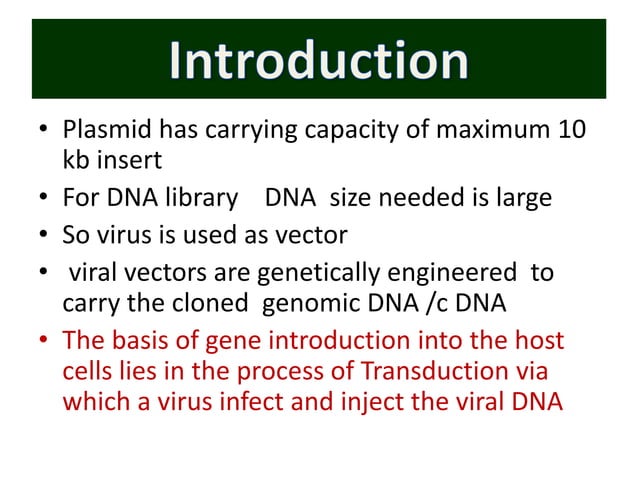 Introduction

• Plasmid has carrying capacity of maximum 10 kb insert
• For DNA library DNA size needed is large
• So virus is used as vector
• viral vectors are genetically engineered to carry the cloned genomic DNA /c DNA
• The basis of gene introduction into the host cells lies in the process of Transduction via which a virus infect and inject the viral DNA